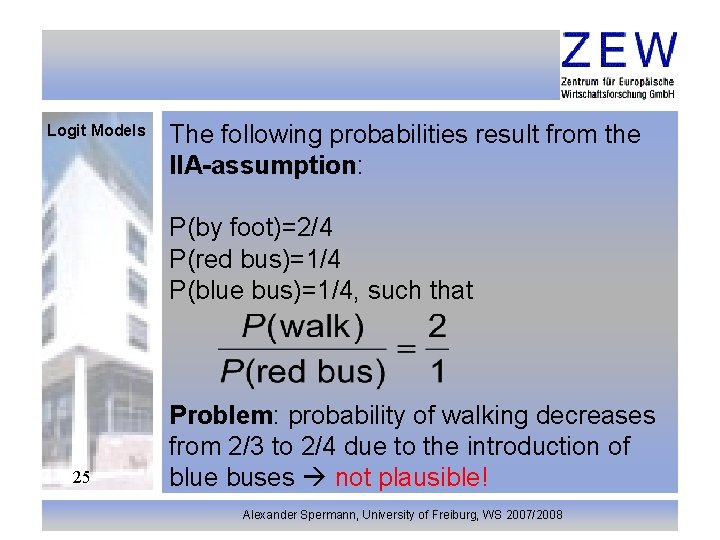 ZEW
Zentrum für Europäische Wirtschaftsforschung GmbH

Logit Models

The following probabilities result from the **IIA-assumption**:

P(by foot)=2/4
P(red bus)=1/4
P(blue bus)=1/4, such that

$\frac{P(\text{walk})}{P(\text{red bus})} = \frac{2}{1}$

**Problem**: probability of walking decreases from 2/3 to 2/4 due to the introduction of blue buses → not plausible!

25

Alexander Spermann, University of Freiburg, WS 2007/2008